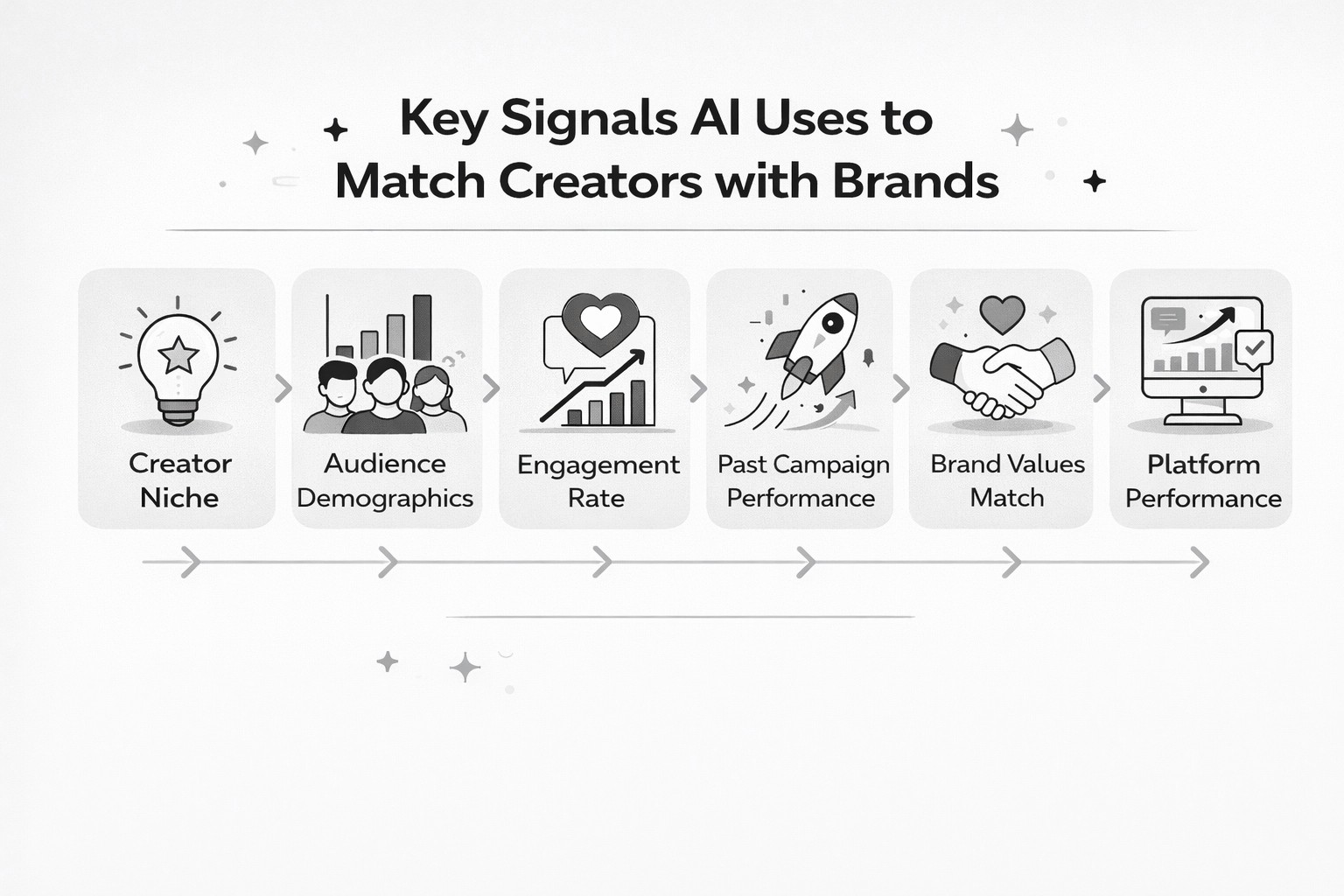 Key Signals AI Uses to Match Creators with Brands

Creator Niche

Audience Demographics

Engagement Rate

Past Campaign Performance

Brand Values Match

Platform Performance